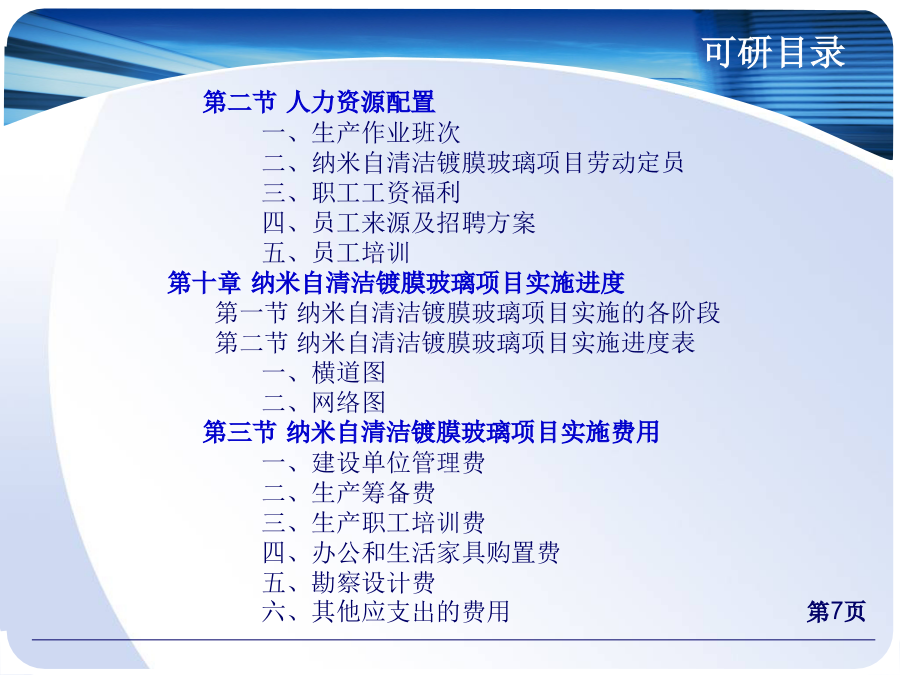 可研目录

第二节 人力资源配置

一、生产作业班次

二、纳米自清洁镀膜玻璃项目劳动定员

三、职工工资福利

四、员工来源及招聘方案

五、员工培训

第十章 纳米自清洁镀膜玻璃项目实施进度

第一节 纳米自清洁镀膜玻璃项目实施的各阶段

第二节 纳米自清洁镀膜玻璃项目实施进度表

一、横道图

二、网络图

第三节 纳米自清洁镀膜玻璃项目实施费用

一、建设单位管理费

二、生产筹备费

三、生产职工培训费

四、办公和生活家具购置费

五、勘察设计费

六、其他应支出的费用

第7页